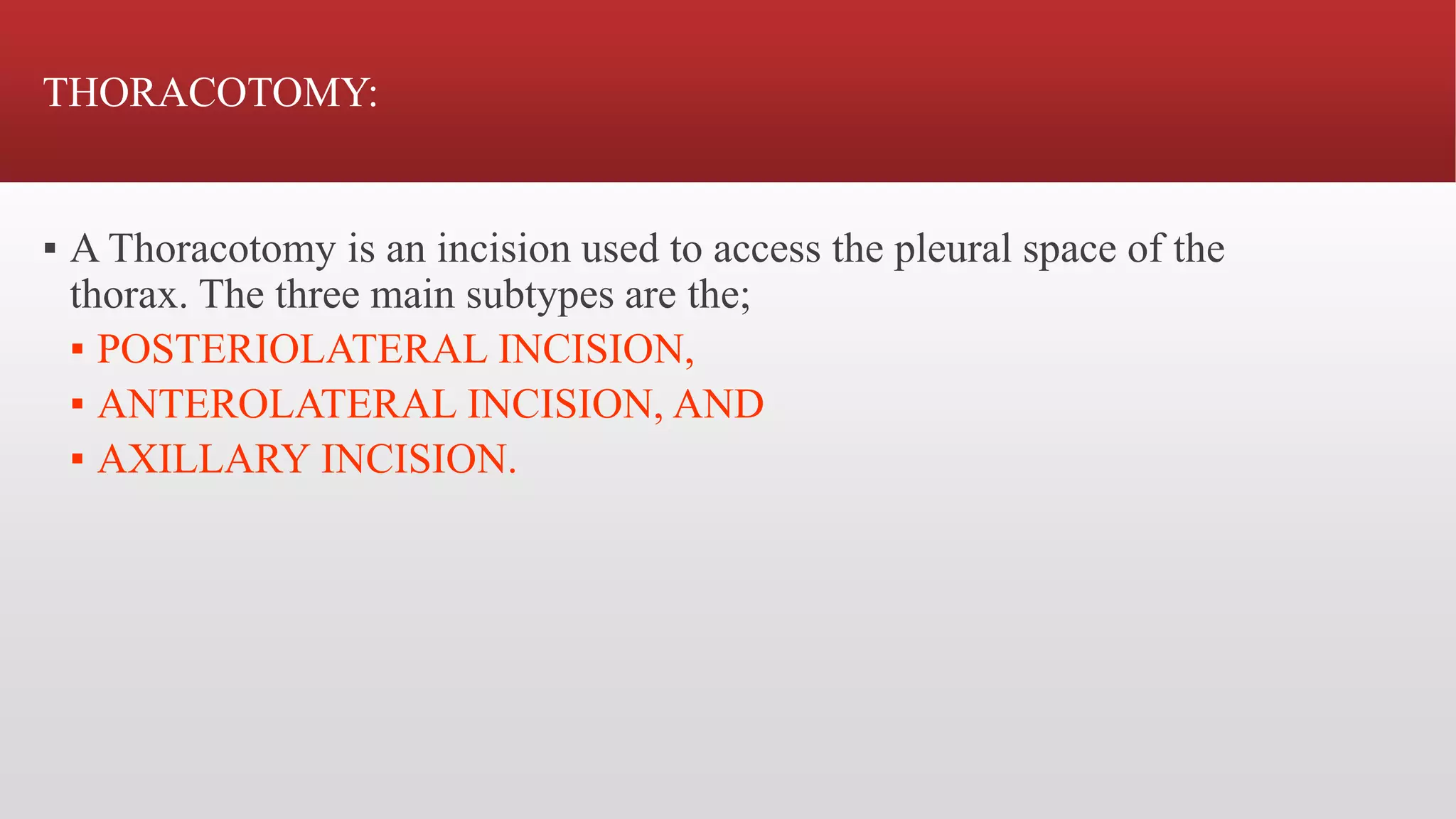 THORACOTOMY:

▪ A Thoracotomy is an incision used to access the pleural space of the thorax. The three main subtypes are the;

▪ POSTERIOLATERAL INCISION,
▪ ANTEROLATERAL INCISION, AND
▪ AXILLARY INCISION.